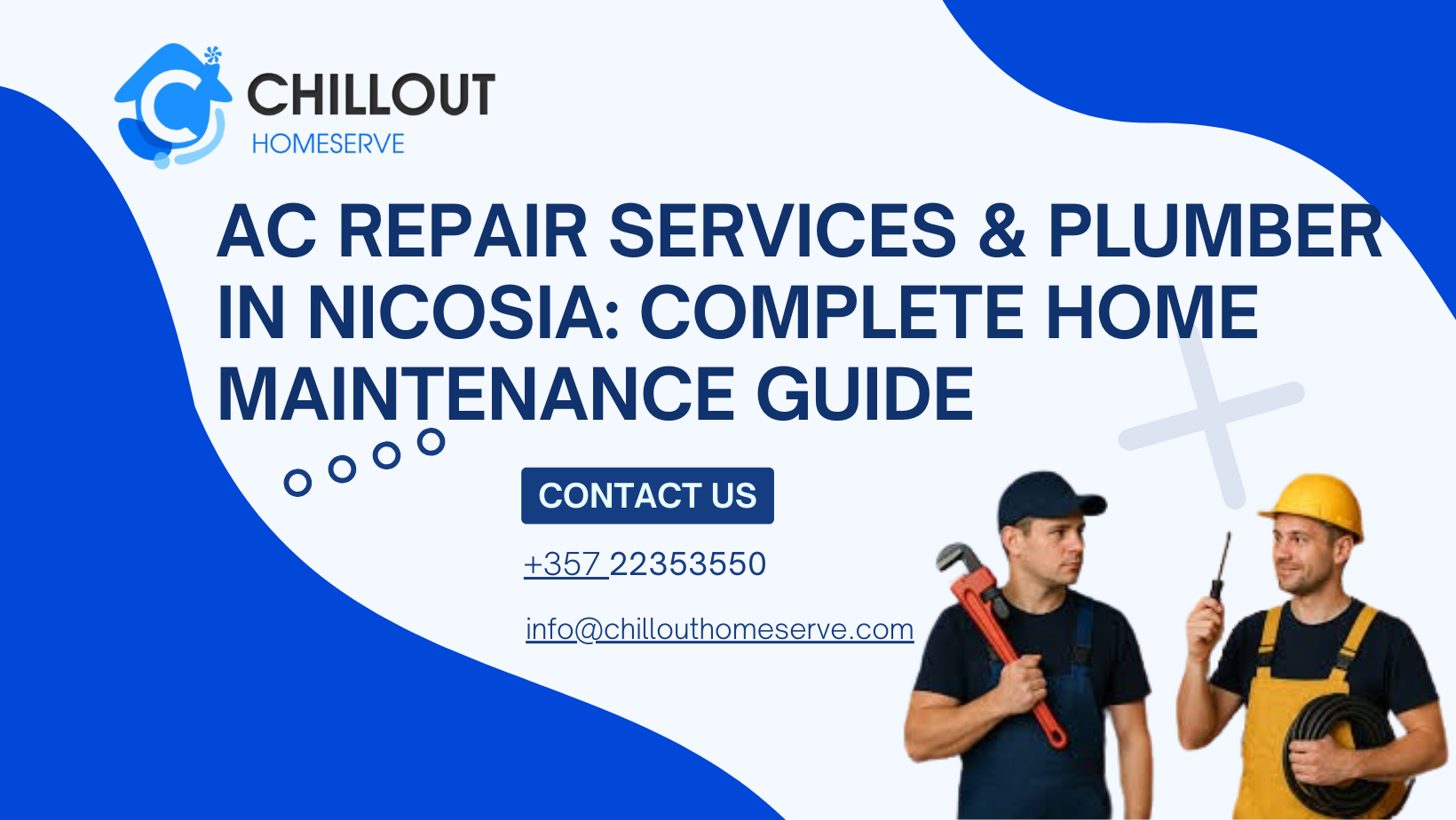 CHILLOUT
HOMESERVE

AC REPAIR SERVICES & PLUMBER IN NICOSIA: COMPLETE HOME MAINTENANCE GUIDE

CONTACT US

+357 22353550

info@chillouthomeserve.com